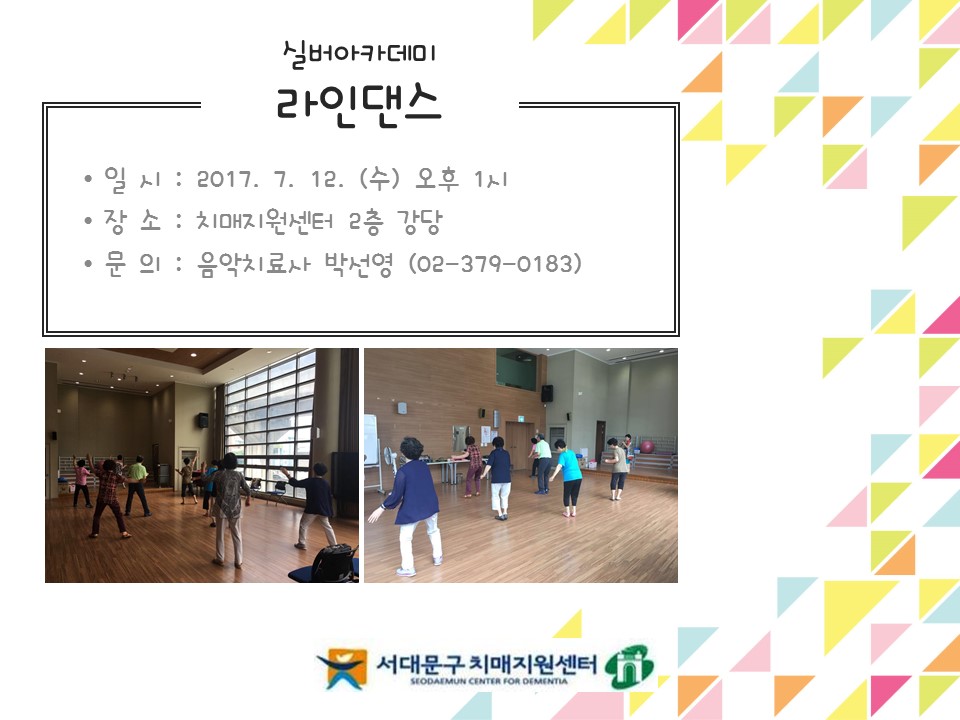 실버아카데미

라인댄스

• 일 시 : 2017. 7. 12. (수) 오후 1시
• 장 소 : 치매지원센터 2층 강당
• 문 의 : 음악치료사 박선영 (02-379-0183)

서대문구 치매지원센터
SEODAEMUN CENTER FOR DEMENTIA